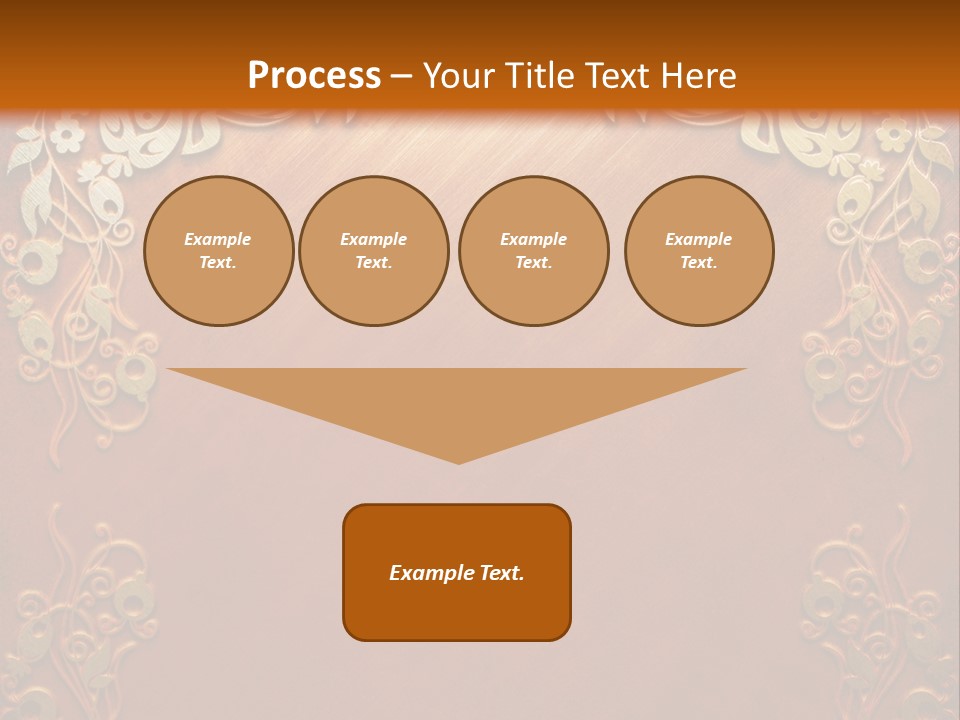 Process – Your Title Text Here

Example Text.

Example Text.

Example Text.

Example Text.

Example Text.